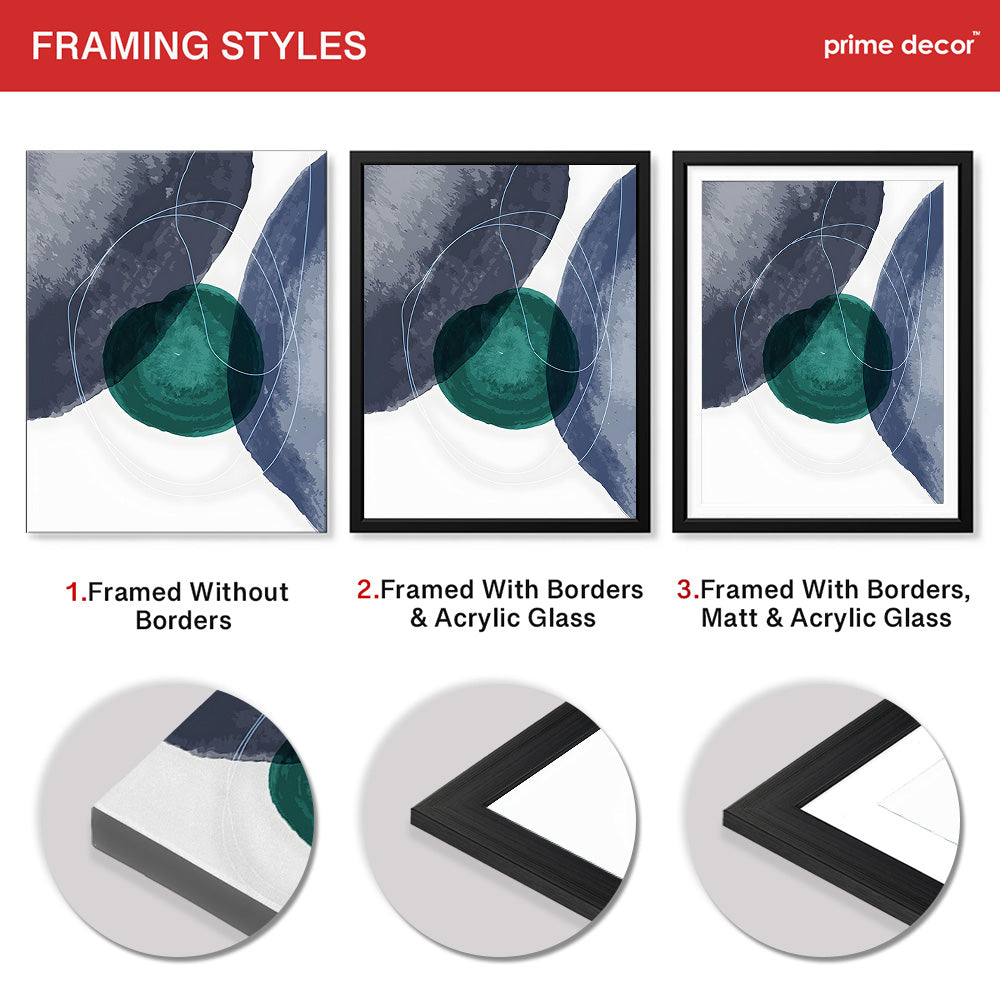 FRAMING STYLES

prime decor™

1.Framed Without Borders

2.Framed With Borders & Acrylic Glass

3.Framed With Borders, Matt & Acrylic Glass